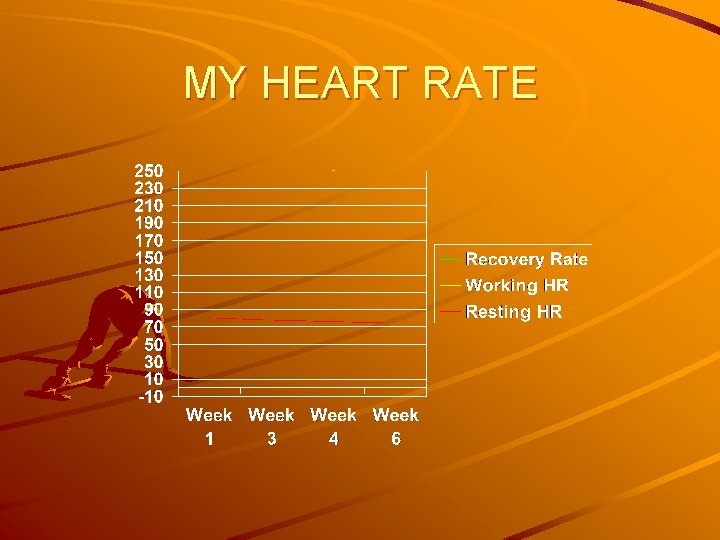 MY HEART RATE

250
230
210
190
170
150
130
110
90
70
50
30
10
-10

Week 1
Week 3
Week 4
Week 6

Recovery Rate
Working HR
Resting HR